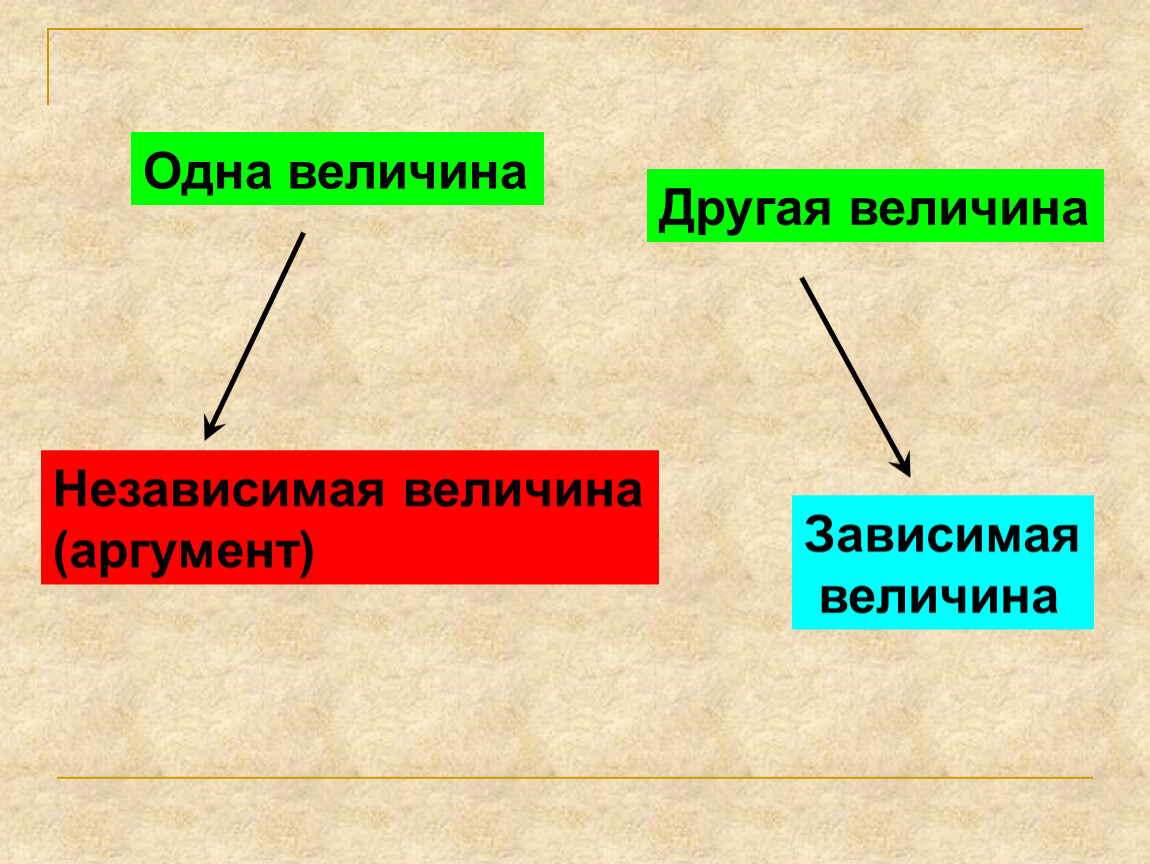 Одна величина

Другая величина

Независимая величина (аргумент)

Зависимая величина